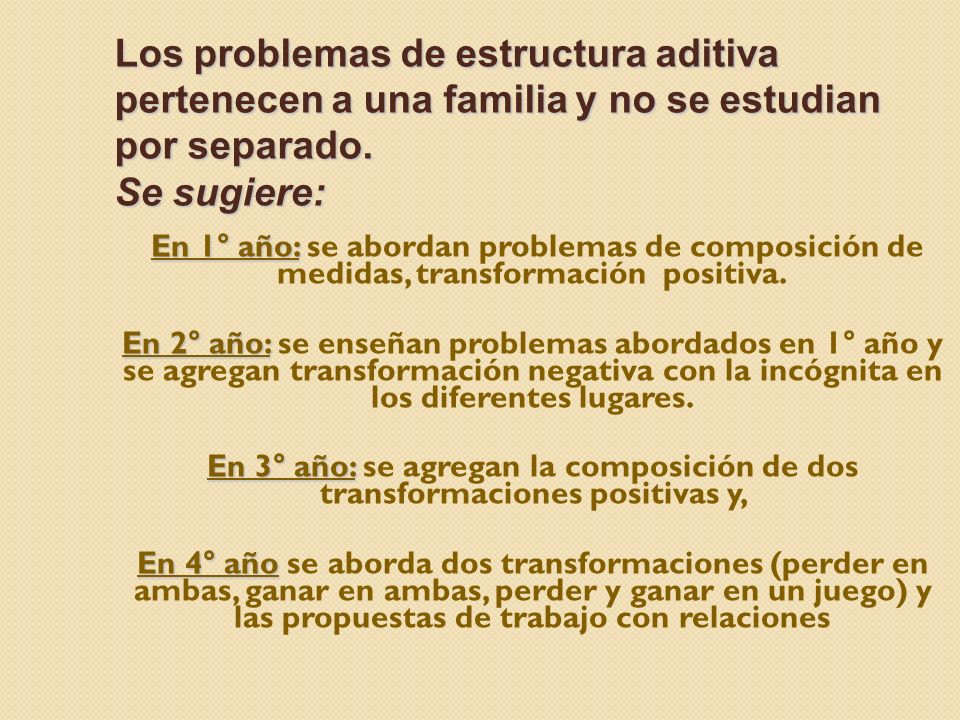 Los problemas de estructura aditiva pertenecen a una familia y no se estudian por separado.
Se sugiere:

En 1° año: se abordan problemas de composición de medidas, transformación positiva.

En 2° año: se enseñan problemas abordados en 1° año y se agregan transformación negativa con la incógnita en los diferentes lugares.

En 3° año: se agregan la composición de dos transformaciones positivas y,

En 4° año se aborda dos transformaciones (perder en ambas, ganar en ambas, perder y ganar en un juego) y las propuestas de trabajo con relaciones